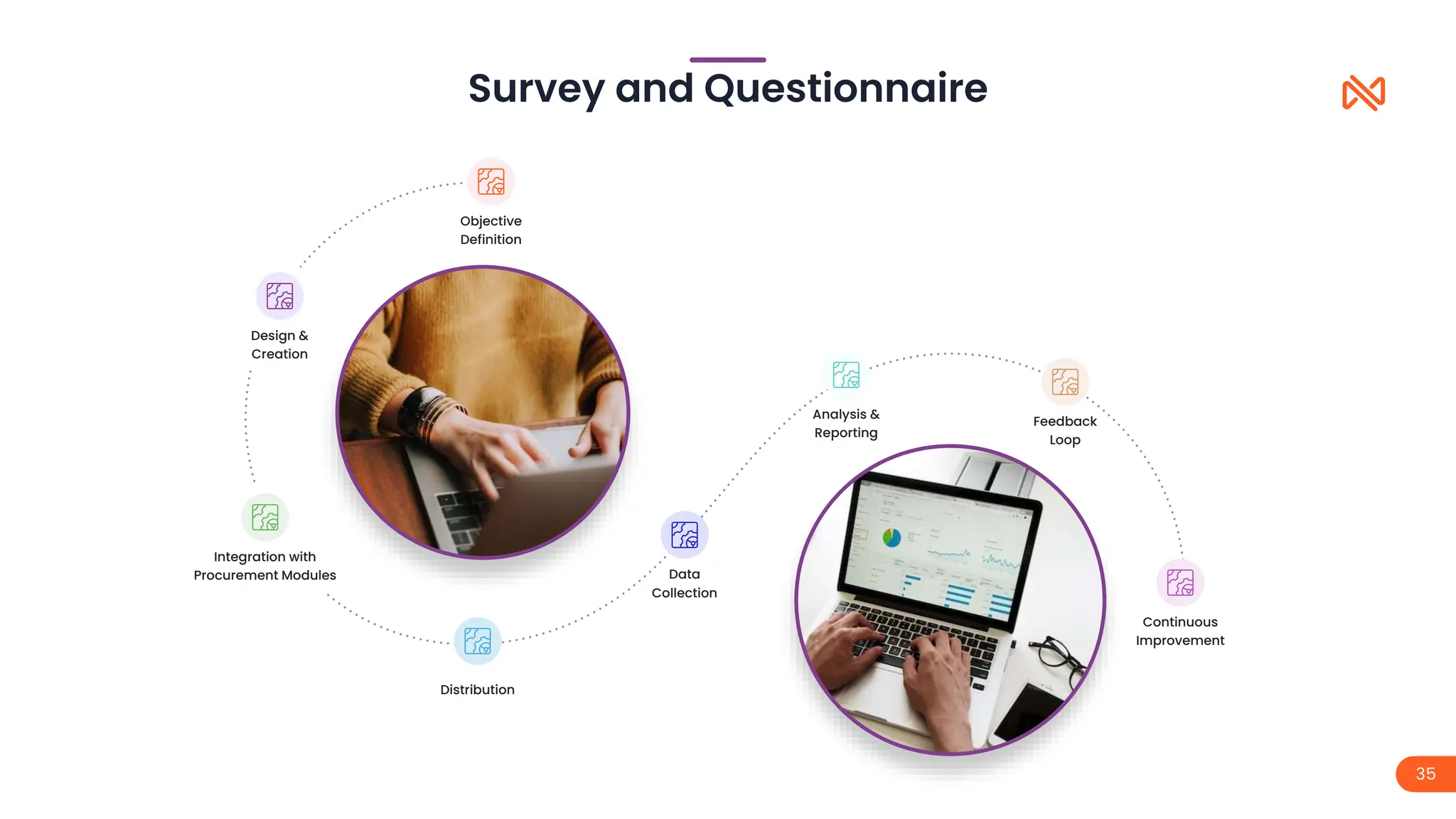 Survey and Questionnaire

Objective Definition

Design & Creation

Integration with Procurement Modules

Distribution

Data Collection

Analysis & Reporting

Feedback Loop

Continuous Improvement

35